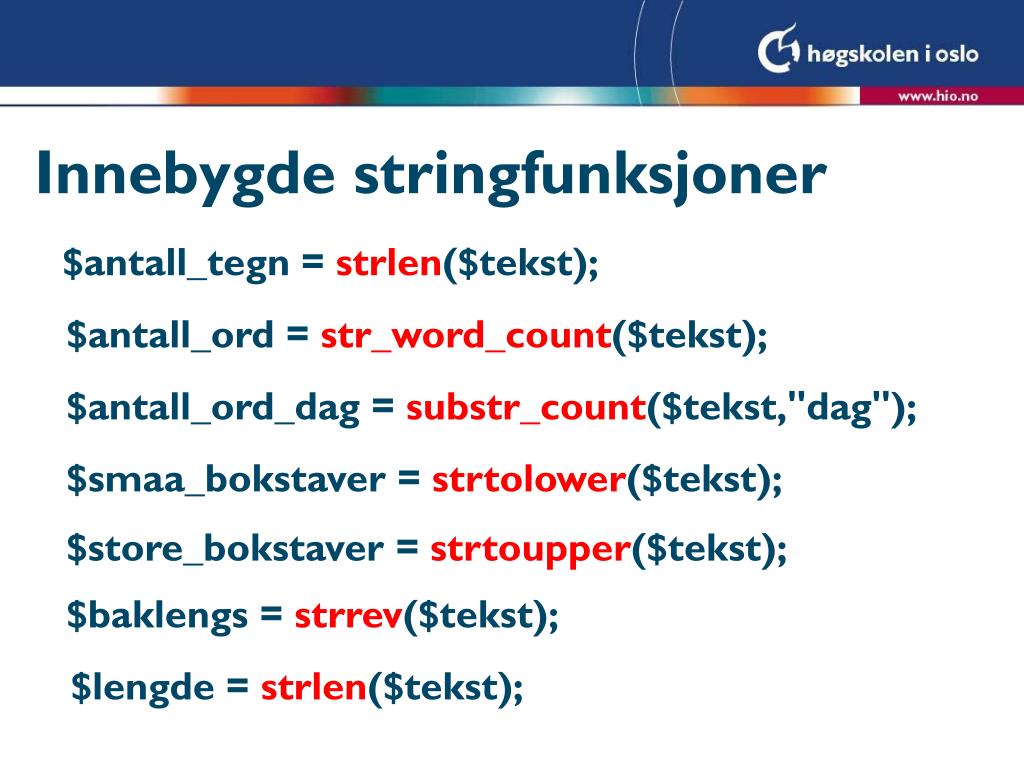 høgskolen i oslo

www.hio.no

Innebygde stringfunksjoner

\$antall_tegn = strlen(\$tekst);

\$antall_ord = str_word_count(\$tekst);

\$antall_ord_dag = substr_count(\$tekst,"dag");

\$smaa_bokstaver = strtolower(\$tekst);

\$store_bokstaver = strtoupper(\$tekst);

\$baklengs = strrev(\$tekst);

\$lengde = strlen(\$tekst);